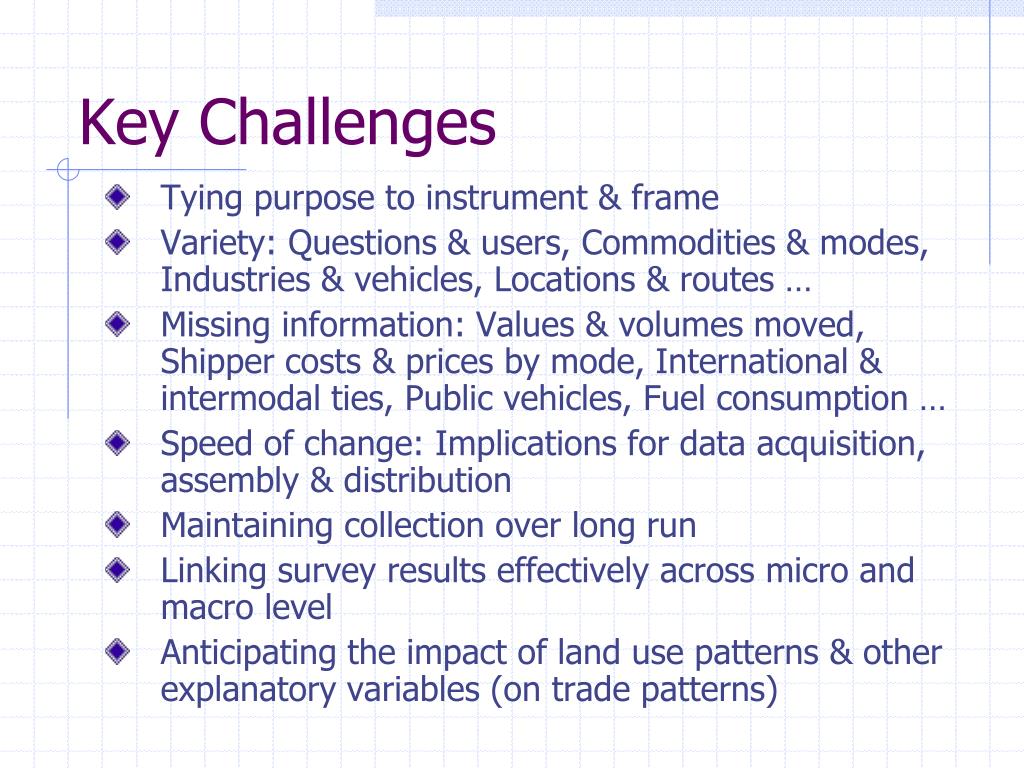 Key Challenges

Tying purpose to instrument & frame

Variety: Questions & users, Commodities & modes, Industries & vehicles, Locations & routes …

Missing information: Values & volumes moved, Shipper costs & prices by mode, International & intermodal ties, Public vehicles, Fuel consumption …

Speed of change: Implications for data acquisition, assembly & distribution

Maintaining collection over long run

Linking survey results effectively across micro and macro level

Anticipating the impact of land use patterns & other explanatory variables (on trade patterns)